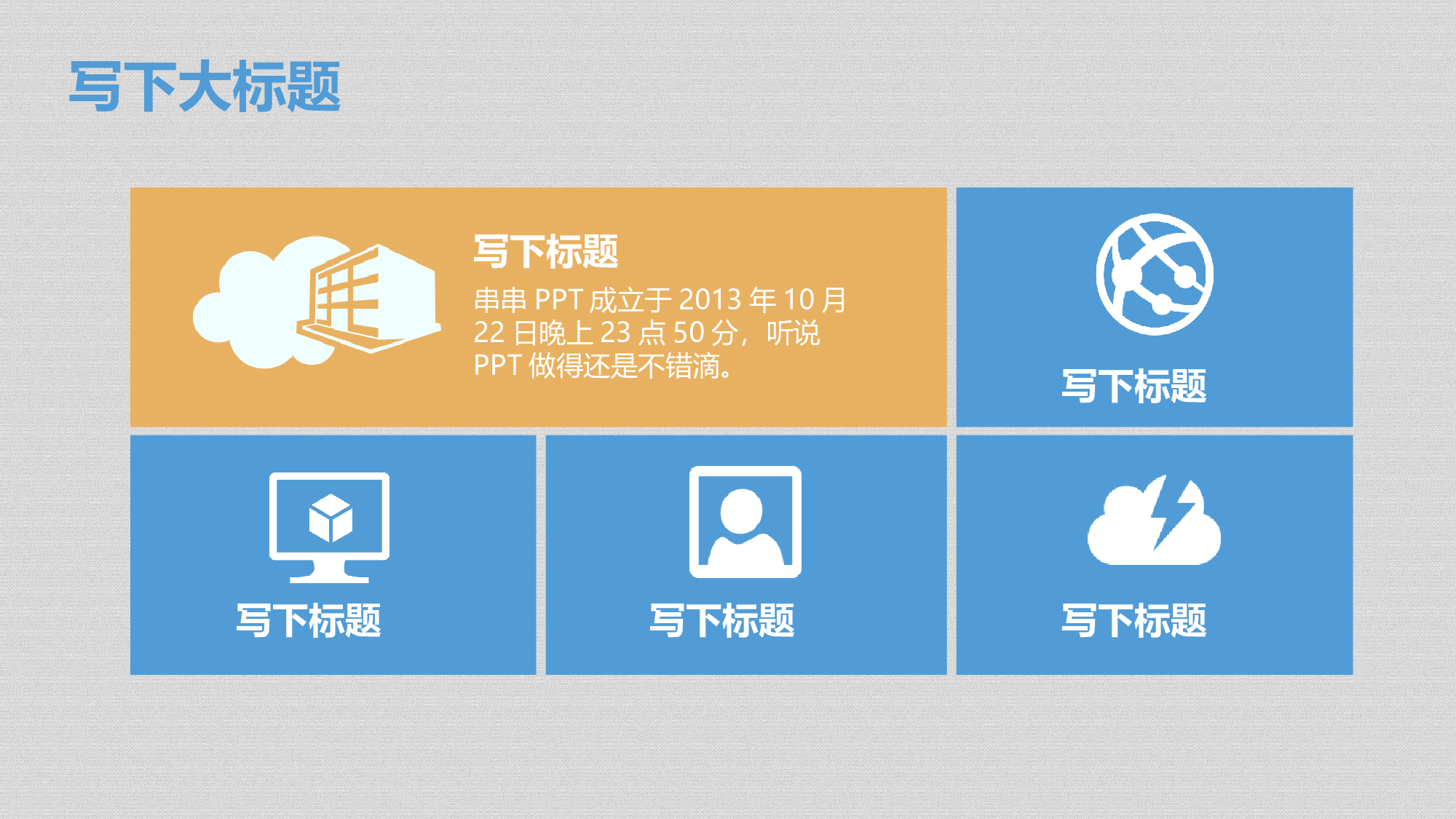 写下大标题

写下标题

串串 PPT 成立于 2013 年 10 月 22 日晚上 23 点 50 分，听说 PPT 做得还是不错滴。

写下标题

写下标题

写下标题

写下标题